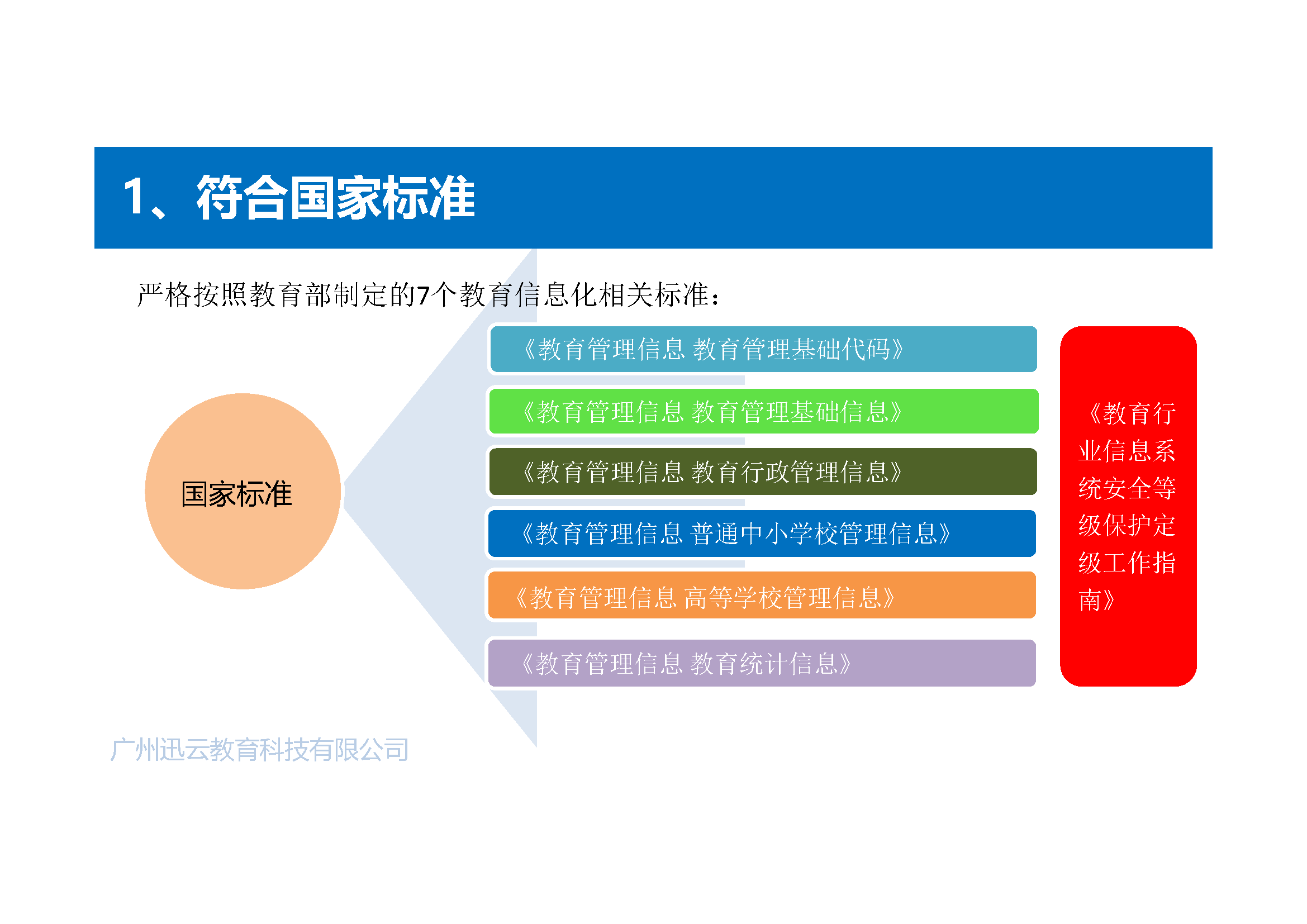 1、符合国家标准

严格按照教育部制定的7个教育信息化相关标准：

国家标准

《教育管理信息 教育管理基础代码》

《教育管理信息 教育管理基础信息》

《教育管理信息 教育行政管理信息》

《教育管理信息 普通中小学校管理信息》

《教育管理信息 高等学校管理信息》

《教育管理信息 教育统计信息》

《教育行业信息系统安全等级保护定级工作指南》

广州迅云教育科技有限公司